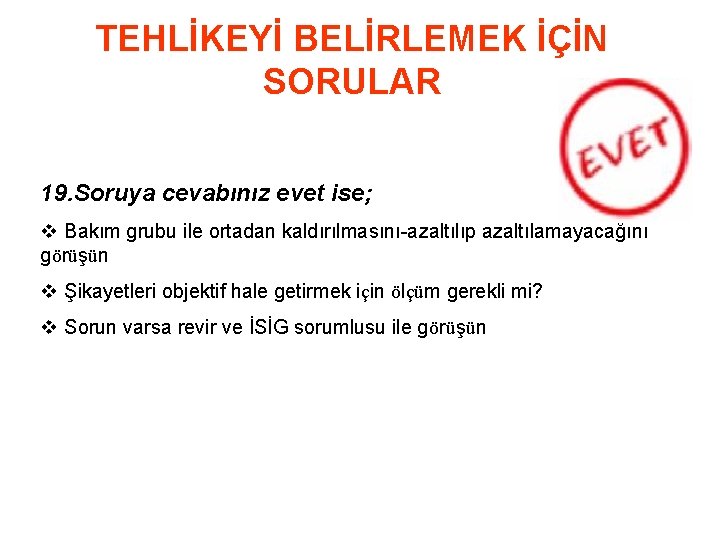 TEHLİKEYİ BELİRLEMEK İÇİN SORULAR

EVET

19.Soruya cevabınız evet ise;

❖ Bakım grubu ile ortadan kaldırılmasını-azaltılıp azaltılamayacağını görüşün

❖ Şikayetleri objektif hale getirmek için ölçüm gerekli mi?

❖ Sorun varsa revir ve İSİG sorumlusu ile görüşün